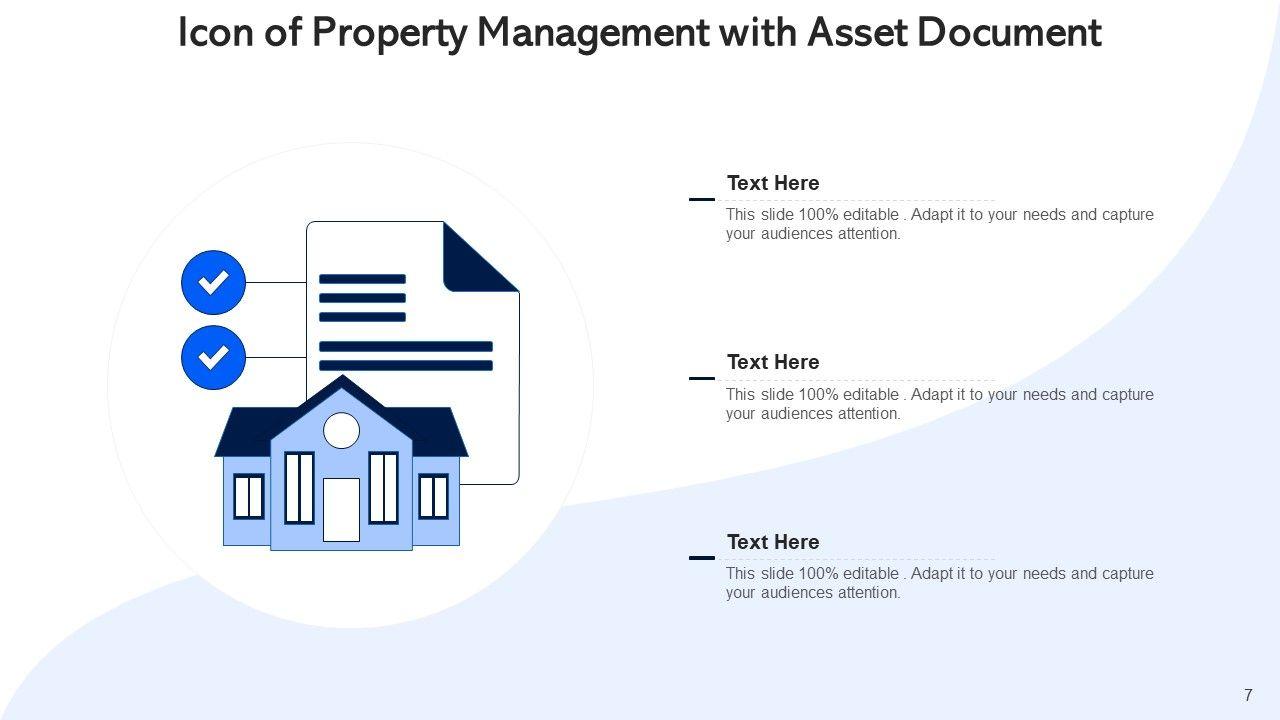 Icon of Property Management with Asset Document

Text Here

This slide 100% editable . Adapt it to your needs and capture your audiences attention.

Text Here

This slide 100% editable . Adapt it to your needs and capture your audiences attention.

Text Here

This slide 100% editable . Adapt it to your needs and capture your audiences attention.

7